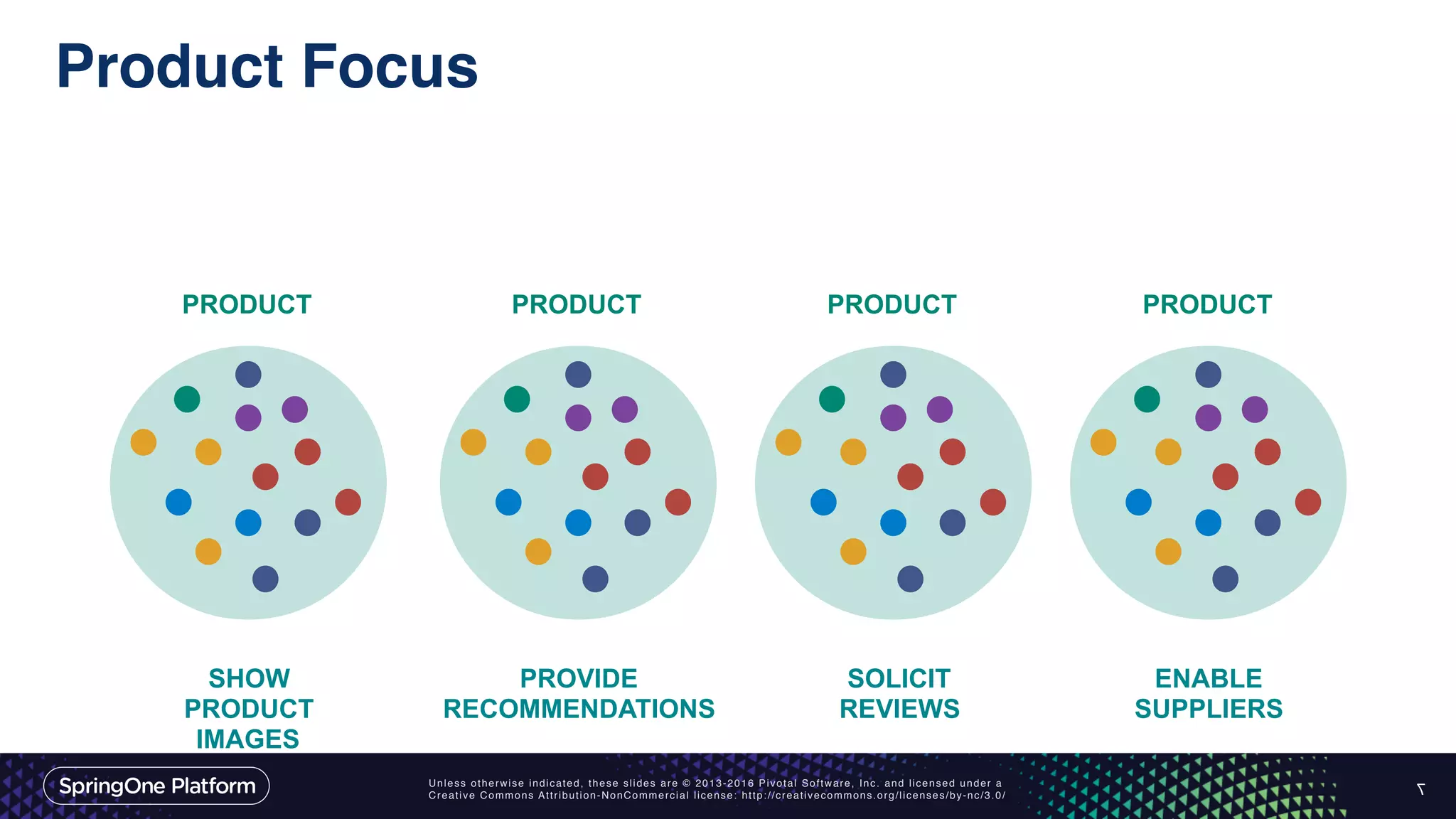 Product Focus

PRODUCT

PRODUCT

PRODUCT

PRODUCT

SHOW PRODUCT IMAGES

PROVIDE RECOMMENDATIONS

SOLICIT REVIEWS

ENABLE SUPPLIERS

SpringOne Platform

Unless otherwise indicated, these slides are © 2013-2016 Pivotal Software, Inc. and licensed under a Creative Commons Attribution-NonCommercial license: http://creativecommons.org/licenses/by-nc/3.0/

7